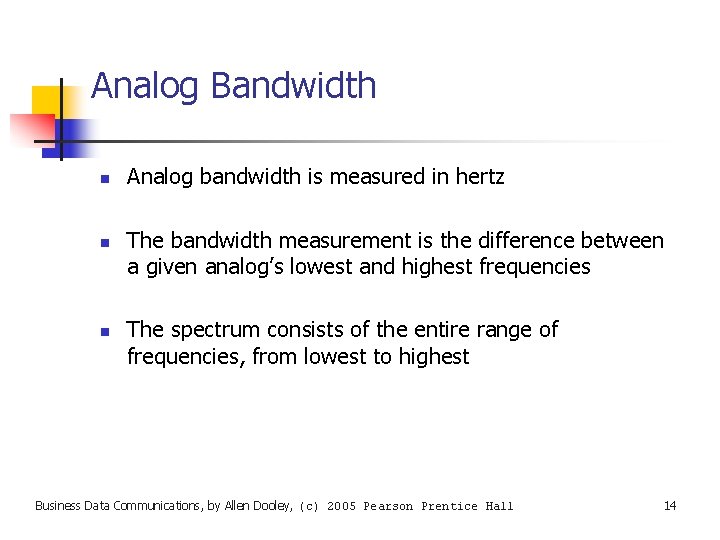 Analog Bandwidth

- Analog bandwidth is measured in hertz
- The bandwidth measurement is the difference between a given analog's lowest and highest frequencies
- The spectrum consists of the entire range of frequencies, from lowest to highest

Business Data Communications, by Allen Dooley, (c) 2005 Pearson Prentice Hall 14